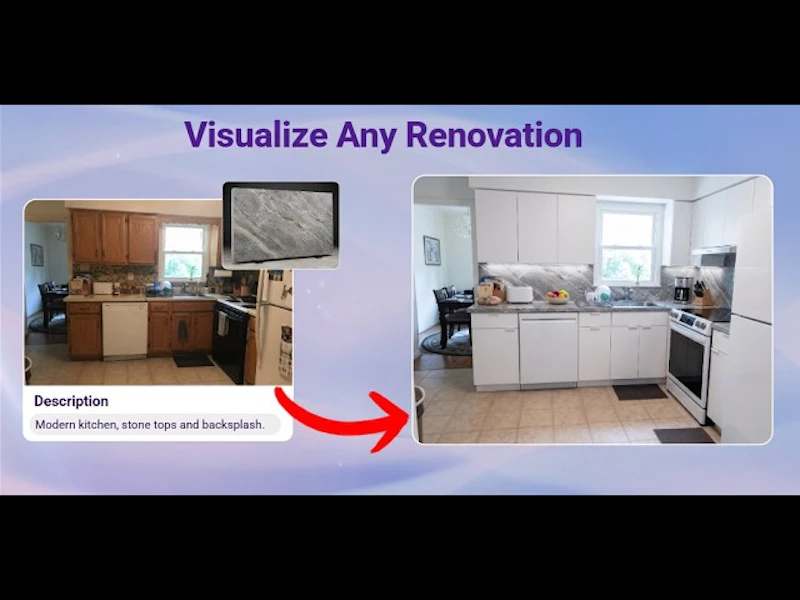 Visualize Any Renovation

Description

Modern kitchen, stone tops and backsplash.